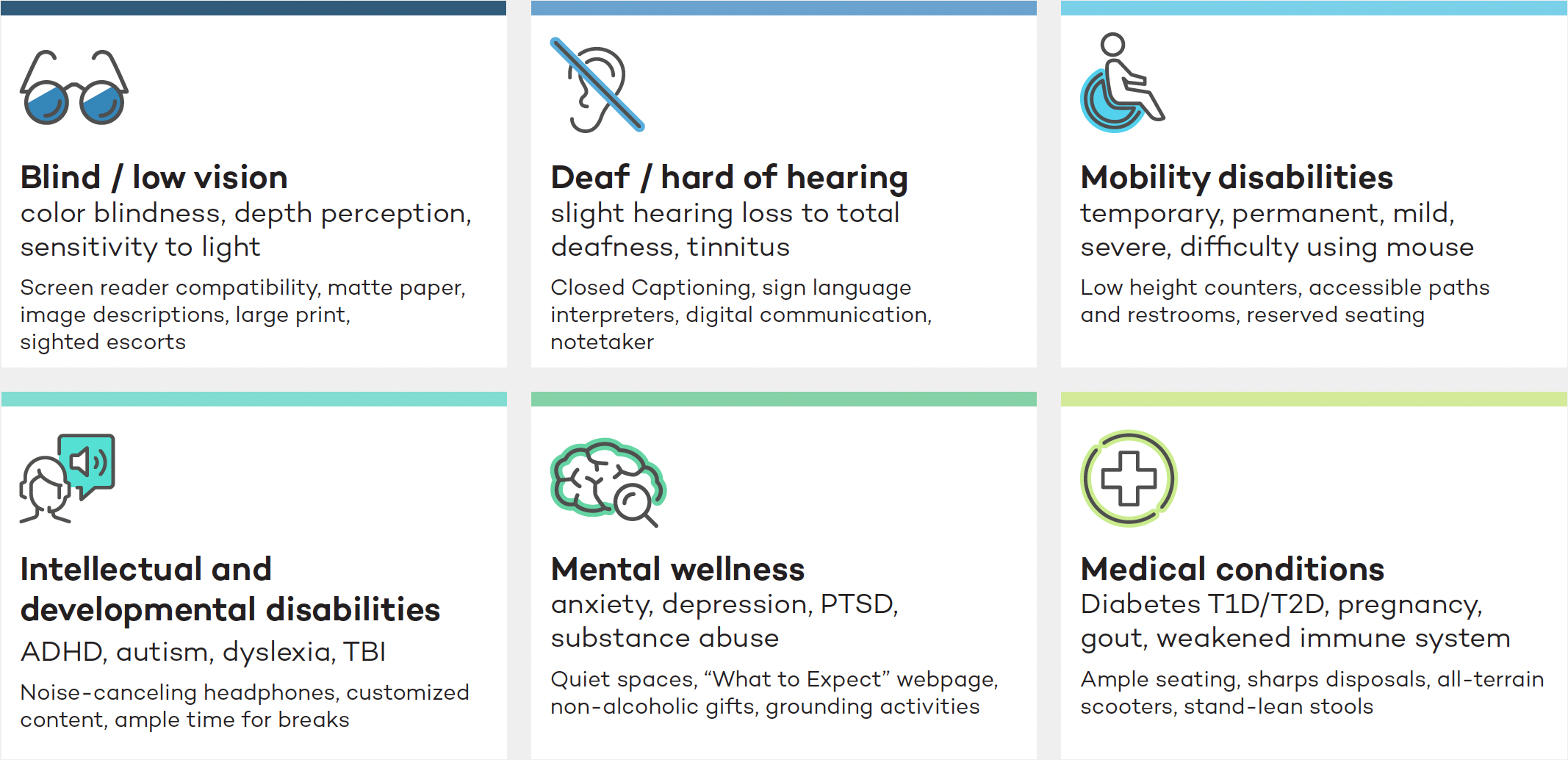 Blind / low vision
color blindness, depth perception, sensitivity to light

Screen reader compatibility, matte paper, image descriptions, large print, sighted escorts

Deaf / hard of hearing
slight hearing loss to total deafness, tinnitus

Closed Captioning, sign language interpreters, digital communication, notetaker

Mobility disabilities
temporary, permanent, mild, severe, difficulty using mouse

Low height counters, accessible paths and restrooms, reserved seating

Intellectual and developmental disabilities
ADHD, autism, dyslexia, TBI

Noise-canceling headphones, customized content, ample time for breaks

Mental wellness
anxiety, depression, PTSD, substance abuse

Quiet spaces, “What to Expect” webpage, non-alcoholic gifts, grounding activities

Medical conditions
Diabetes T1D/T2D, pregnancy, gout, weakened immune system

Ample seating, sharps disposals, all-terrain scooters, stand-lean stools